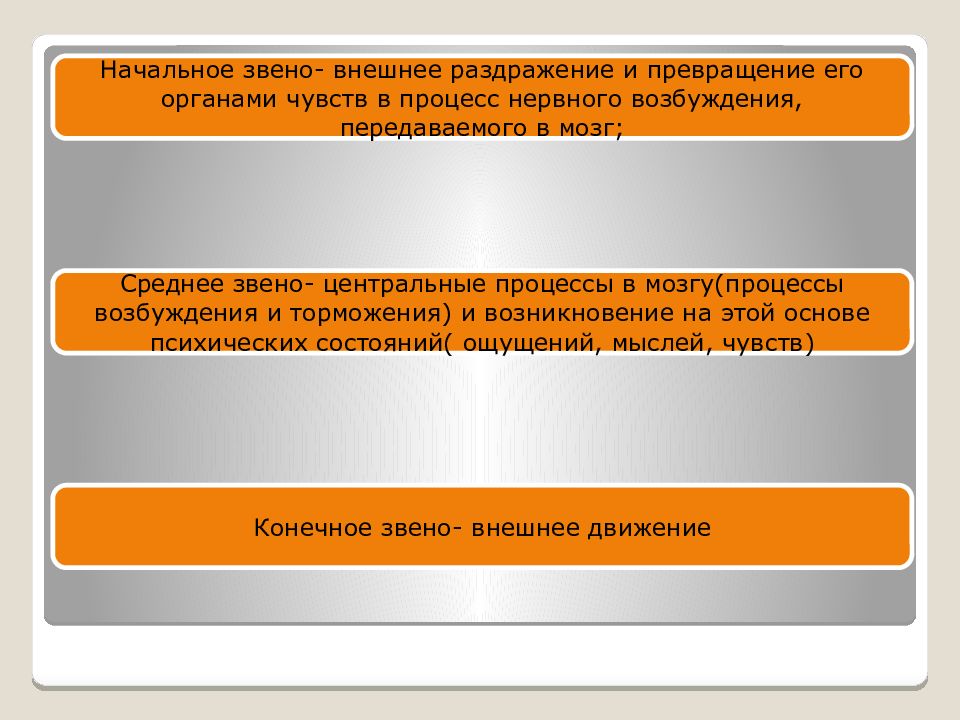 Начальное звено- внешнее раздражение и превращение его органами чувств в процесс нервного возбуждения, передаваемого в мозг;

Среднее звено- центральные процессы в мозгу(процессы возбуждения и торможения) и возникновение на этой основе психических состояний( ощущений, мыслей, чувств)

Конечное звено- внешнее движение